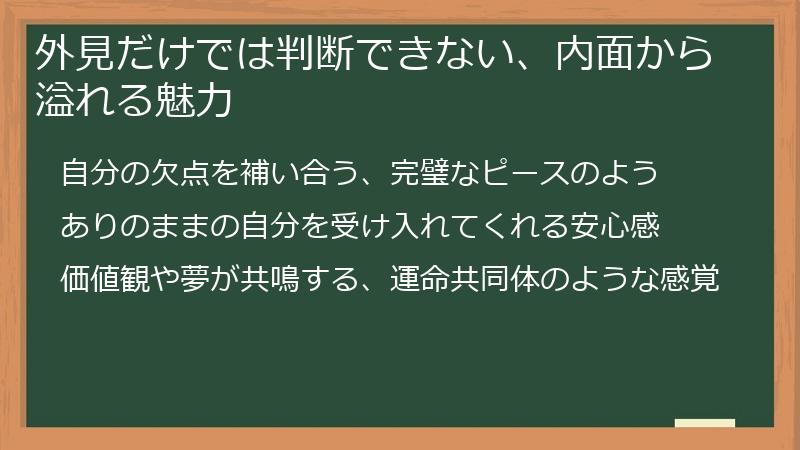 外見だけでは判断できない、内面から溢れる魅力

自分の欠点を補い合う、完璧なピースのよう

ありのままの自分を受け入れてくれる安心感

価値観や夢が共鳴する、運命共同体のような感覚